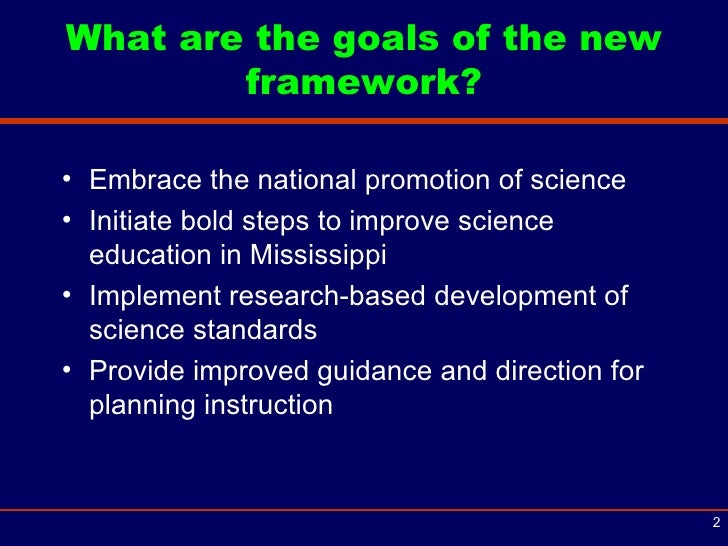 What are the goals of the new framework?

• Embrace the national promotion of science
• Initiate bold steps to improve science education in Mississippi
• Implement research-based development of science standards
• Provide improved guidance and direction for planning instruction

2